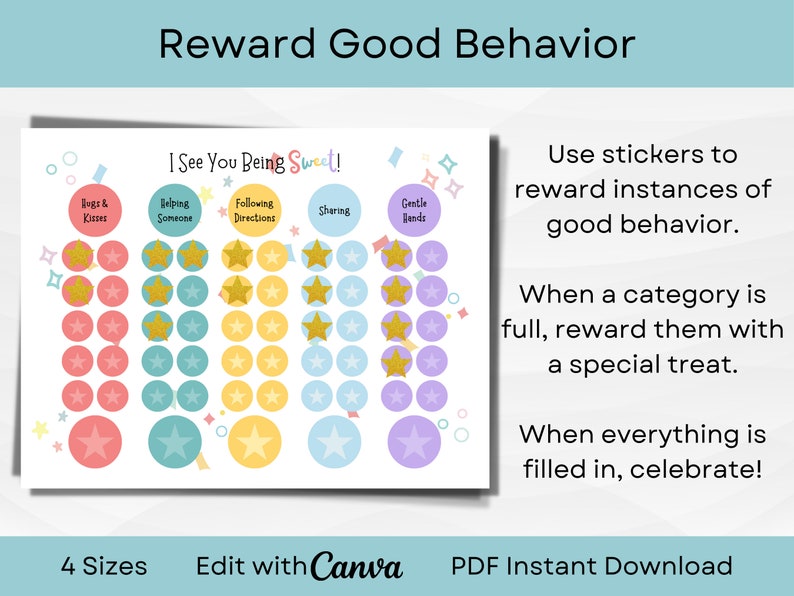 Reward Good Behavior

I See You Being Sweet!

Hugs & Kisses

Helping Someone

Following Directions

Sharing

Gentle Hands

Use stickers to reward instances of good behavior.

When a category is full, reward them with a special treat.

When everything is filled in, celebrate!

4 Sizes

Edit with Canva

PDF Instant Download